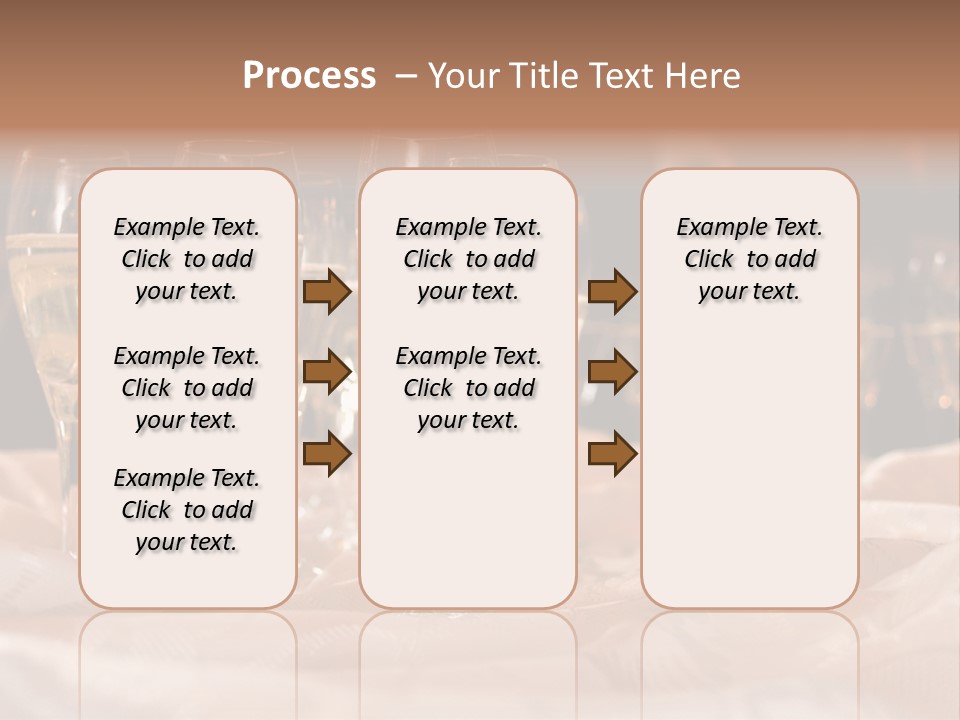 Process – Your Title Text Here

Example Text. Click to add your text.

Example Text. Click to add your text.

Example Text. Click to add your text.

Example Text. Click to add your text.

Example Text. Click to add your text.

Example Text. Click to add your text.